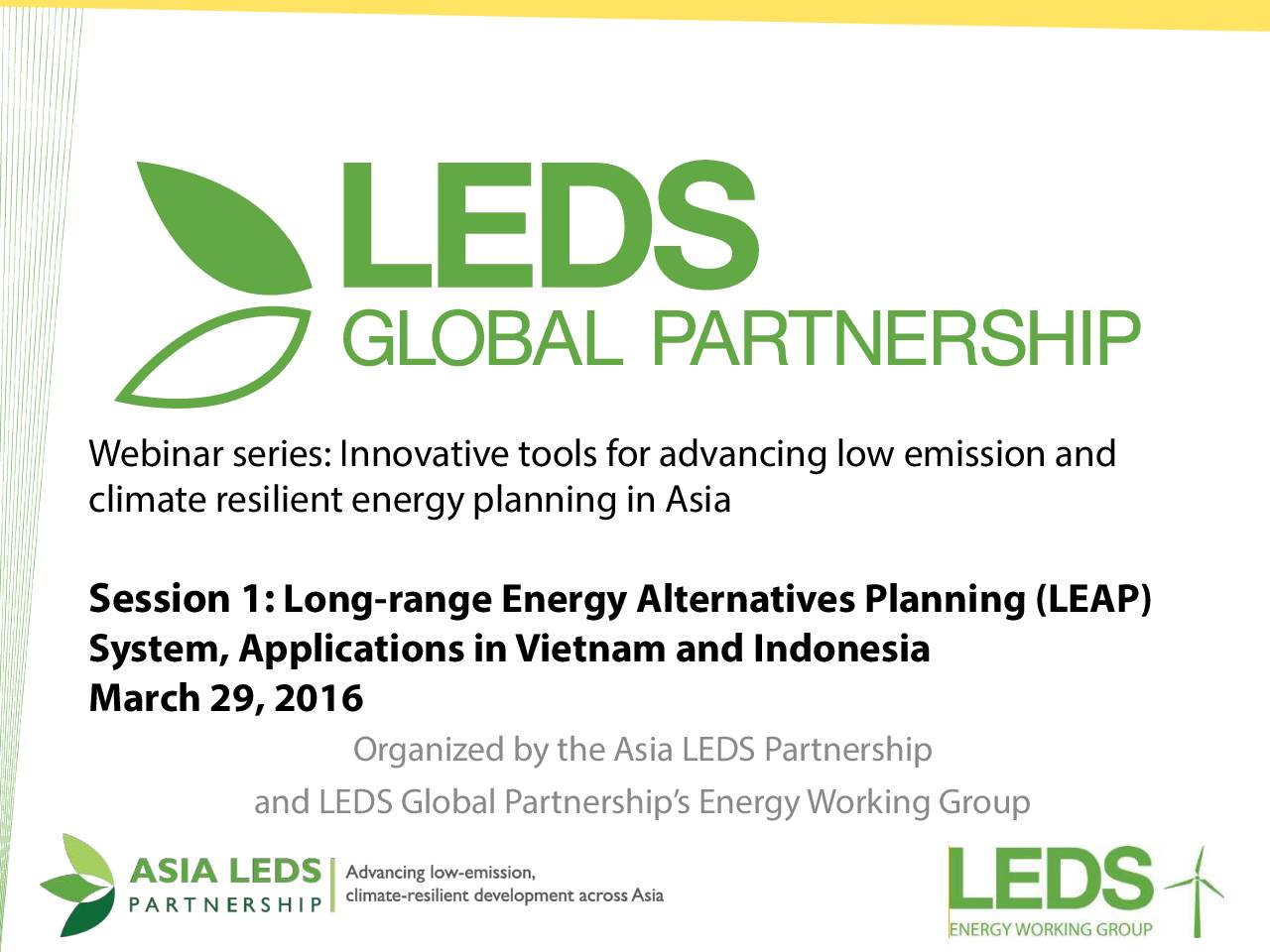 LEDS
GLOBAL PARTNERSHIP

Webinar series: Innovative tools for advancing low emission and climate resilient energy planning in Asia

Session 1: Long-range Energy Alternatives Planning (LEAP) System, Applications in Vietnam and Indonesia
March 29, 2016

Organized by the Asia LEDS Partnership
and LEDS Global Partnership's Energy Working Group

ASIA LEDS PARTNERSHIP
Advancing low-emission, climate-resilient development across Asia

LEDS
ENERGY WORKING GROUP